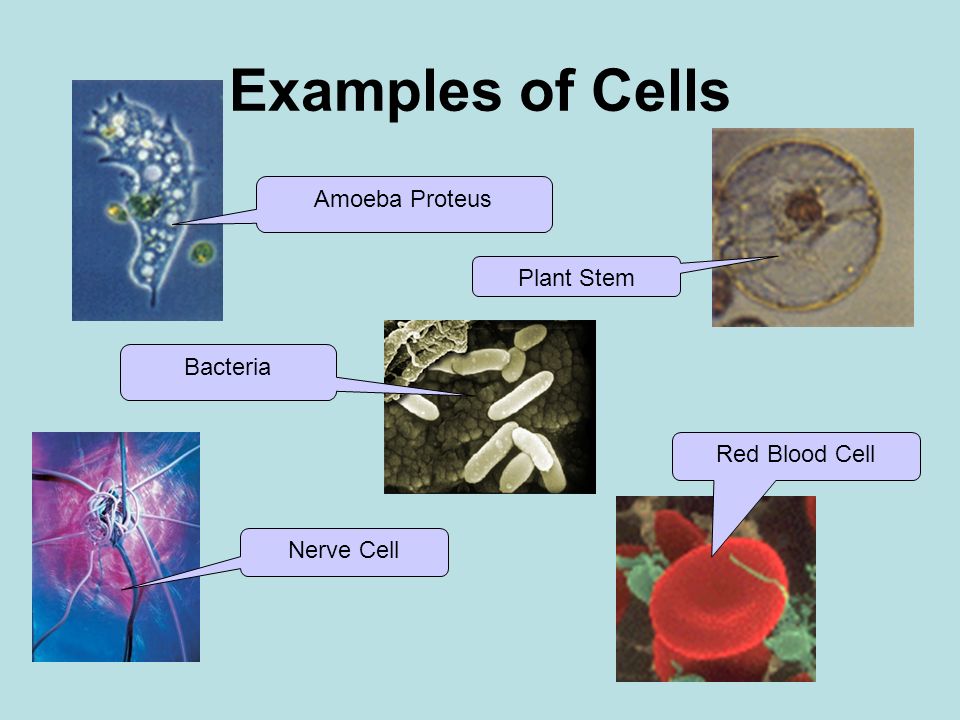 Examples of Cells

Amoeba Proteus

Plant Stem

Bacteria

Red Blood Cell

Nerve Cell